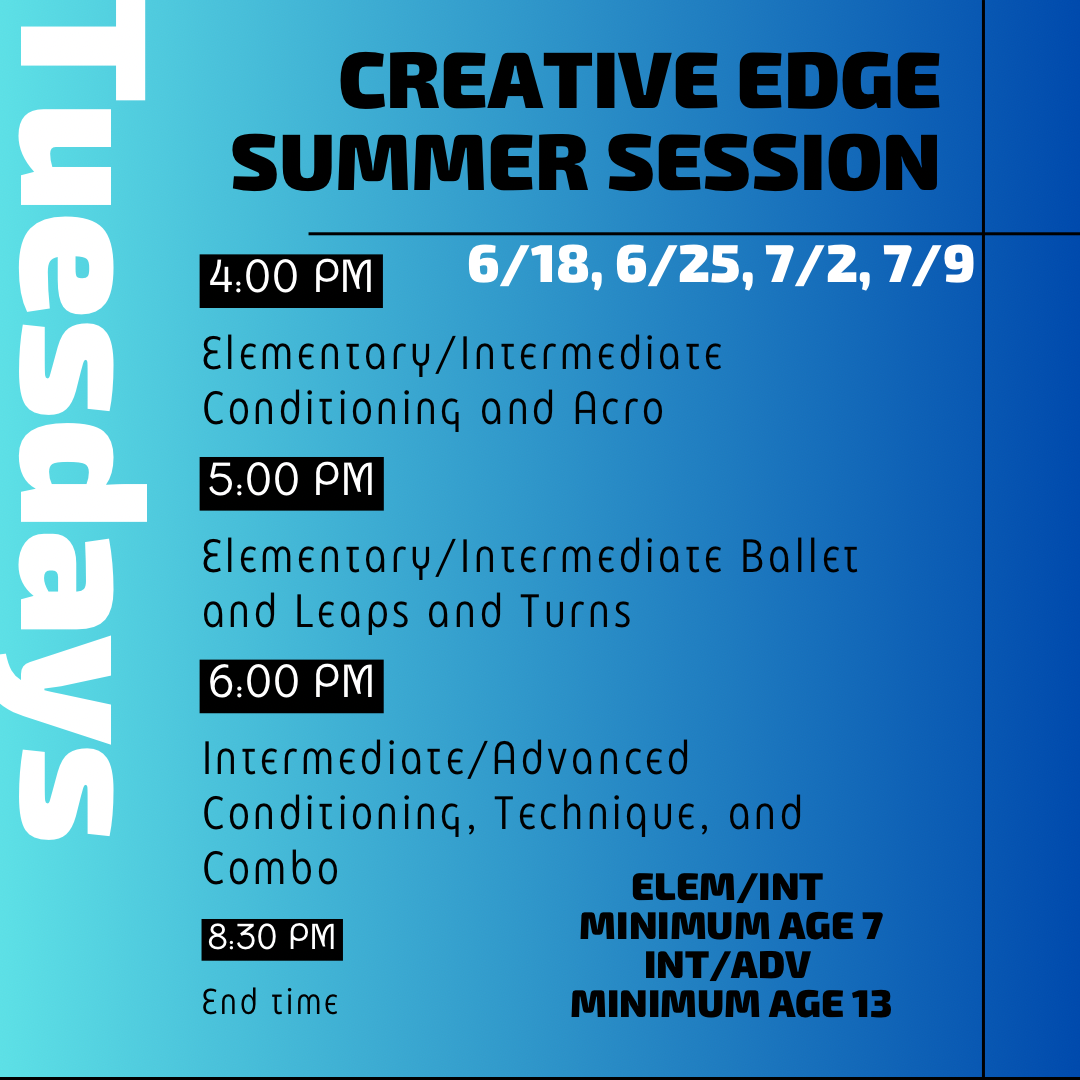 Tuesdays

CREATIVE EDGE SUMMER SESSION

6/18, 6/25, 7/2, 7/9

4:00 PM

Elementary/Intermediate Conditioning and Acro

5:00 PM

Elementary/Intermediate Ballet and Leaps and Turns

6:00 PM

Intermediate/Advanced Conditioning, Technique, and Combo

8:30 PM

End time

ELEM/INT
MINIMUM AGE 7
INT/ADV
MINIMUM AGE 13